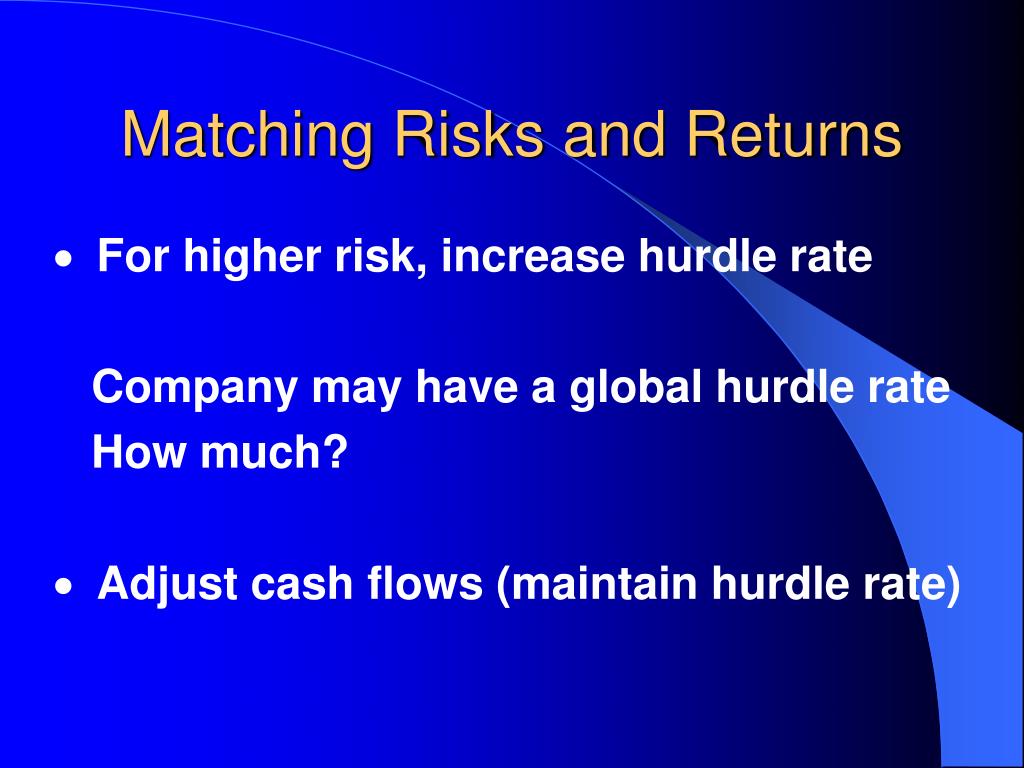 Matching Risks and Returns

• For higher risk, increase hurdle rate

Company may have a global hurdle rate
How much?

• Adjust cash flows (maintain hurdle rate)